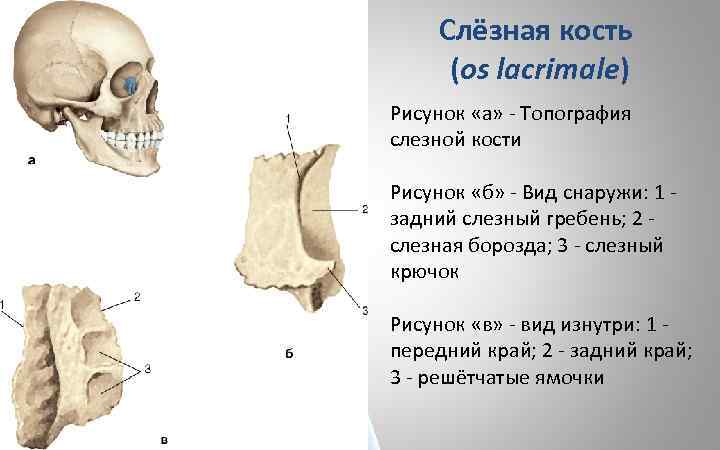 а

1
2
3
б

1
2
3
в

Слёзная кость
(os lacrimale)

Рисунок «а» - Топография слезной кости

Рисунок «б» - Вид снаружи: 1 - задний слезный гребень; 2 - слезная борозда; 3 - слезный крючок

Рисунок «в» - вид изнутри: 1 - передний край; 2 - задний край; 3 - решётчатые ямочки